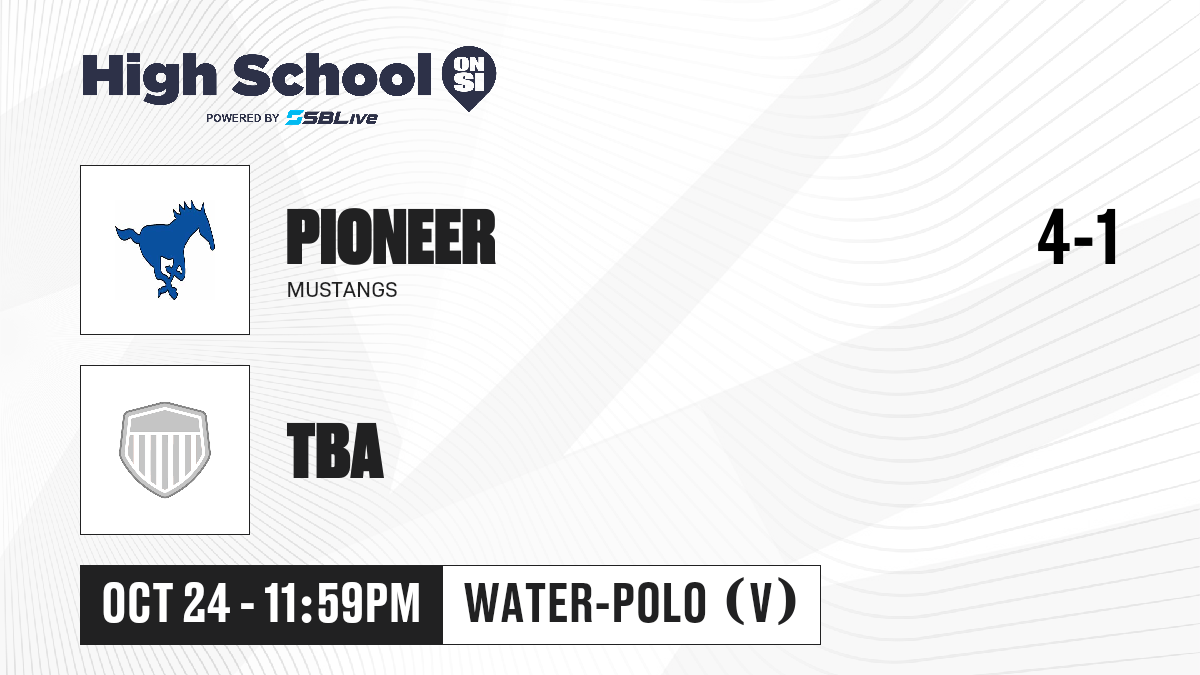 High School ON SI
POWERED BY SBLive

PIONEER
MUSTANGS

4-1

TBA

OCT 24 - 11:59PM

WATER-POLO (V)